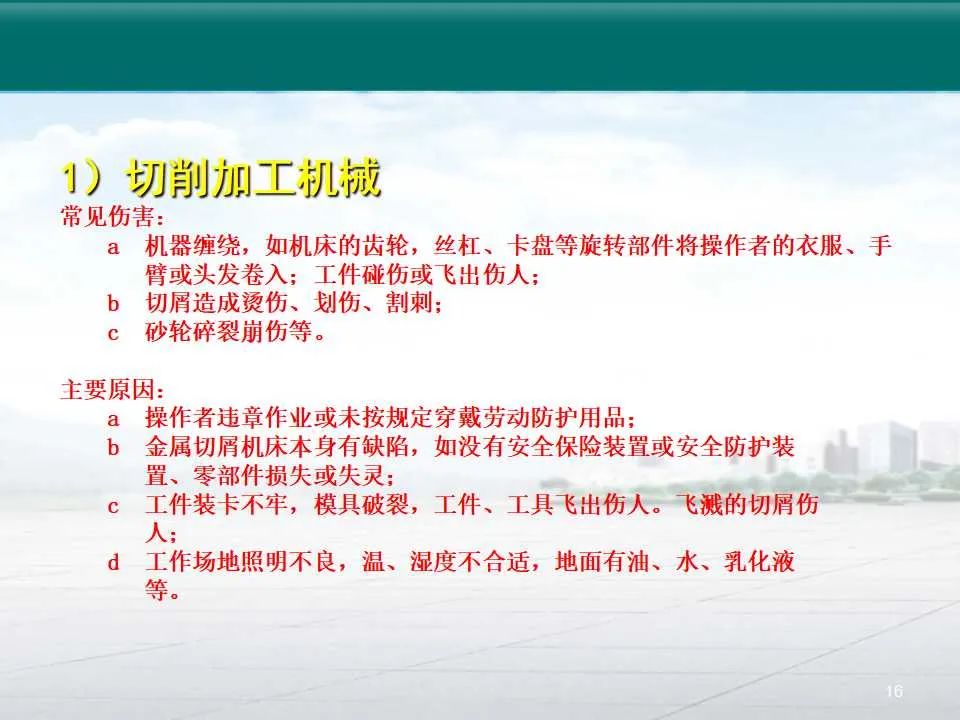 1）切削加工机械

常见伤害：

a 机器缠绕，如机床的齿轮，丝杠、卡盘等旋转部件将操作者的衣服、手臂或头发卷入；工件碰伤或飞出伤人；

b 切屑造成烫伤、划伤、割刺；

c 砂轮碎裂崩伤等。

主要原因：

a 操作者违章作业或未按规定穿戴劳动防护用品；

b 金属切屑机床本身有缺陷，如没有安全保险装置或安全防护装置、零部件损失或失灵；

c 工件装卡不牢，模具破裂，工件、工具飞出伤人。飞溅的切屑伤人；

d 工作场地照明不良，温、湿度不合适，地面有油、水、乳化液等。

16